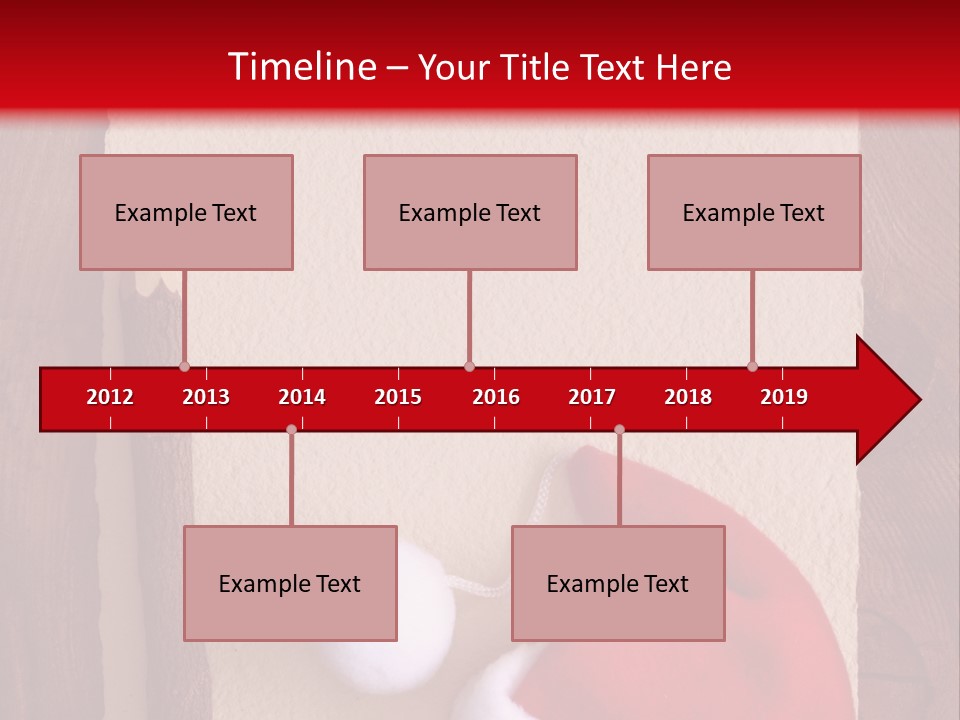 Timeline – Your Title Text Here

Example Text

Example Text

Example Text

2012 2013 2014 2015 2016 2017 2018 2019

Example Text

Example Text